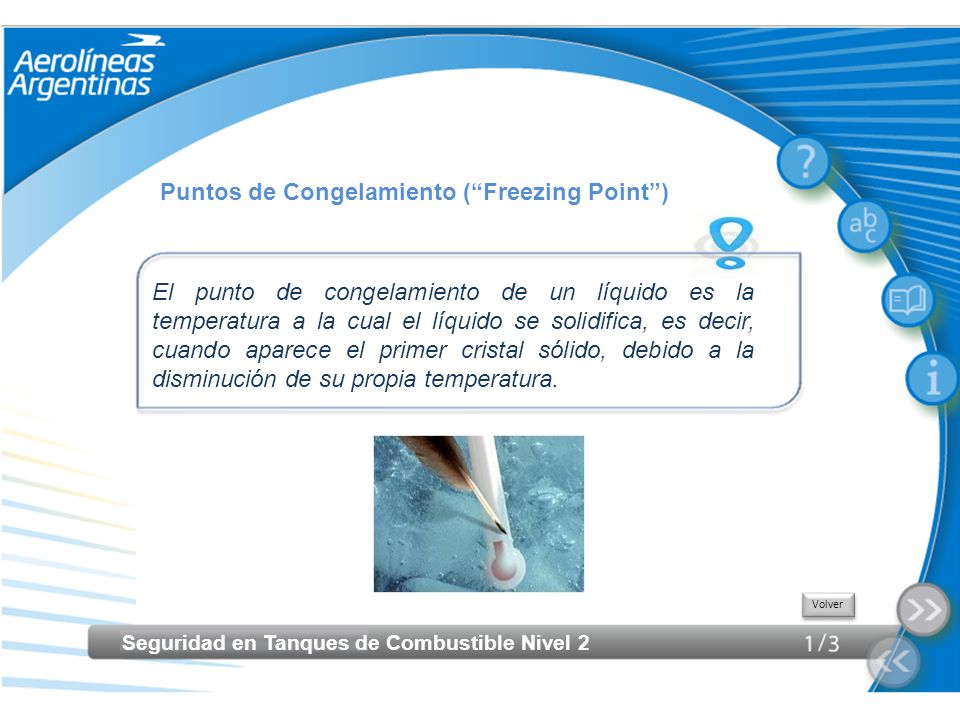 Aerolíneas Argentinas

?

abc

i

Puntos de Congelamiento (“Freezing Point”)

El punto de congelamiento de un líquido es la temperatura a la cual el líquido se solidifica, es decir, cuando aparece el primer cristal sólido, debido a la disminución de su propia temperatura.

Volver

Seguridad en Tanques de Combustible Nivel 2

1/3